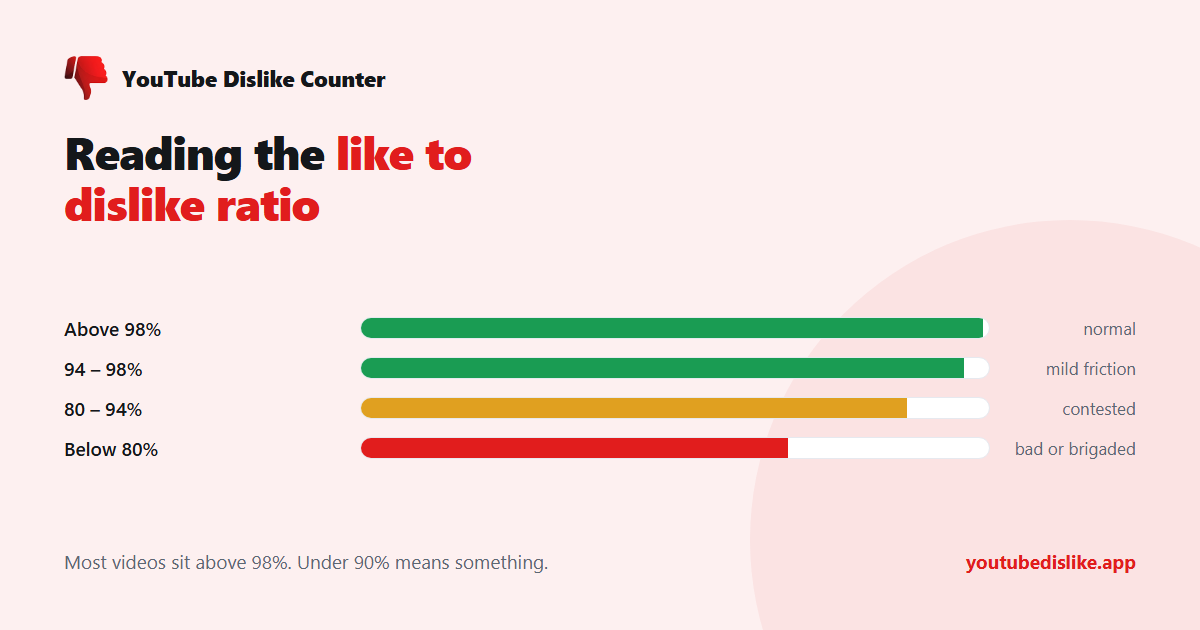 YouTube Dislike Counter

Reading the like to dislike ratio

Above 98% normal
94 – 98% mild friction
80 – 94% contested
Below 80% bad or brigaded

Most videos sit above 98%. Under 90% means something.

youtubedislike.app